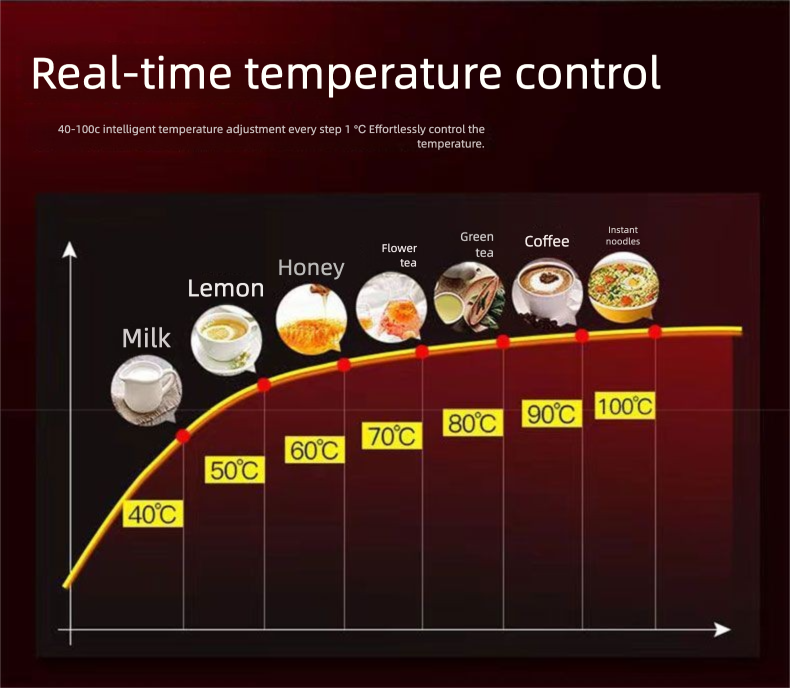 Real-time temperature control

40-100c intelligent temperature adjustment every step 1 °C Effortlessly control the temperature.

Milk
Lemon
Honey
Flower tea
Green tea
Coffee
Instant noodles

40℃
50℃
60℃
70℃
80℃
90℃
100℃